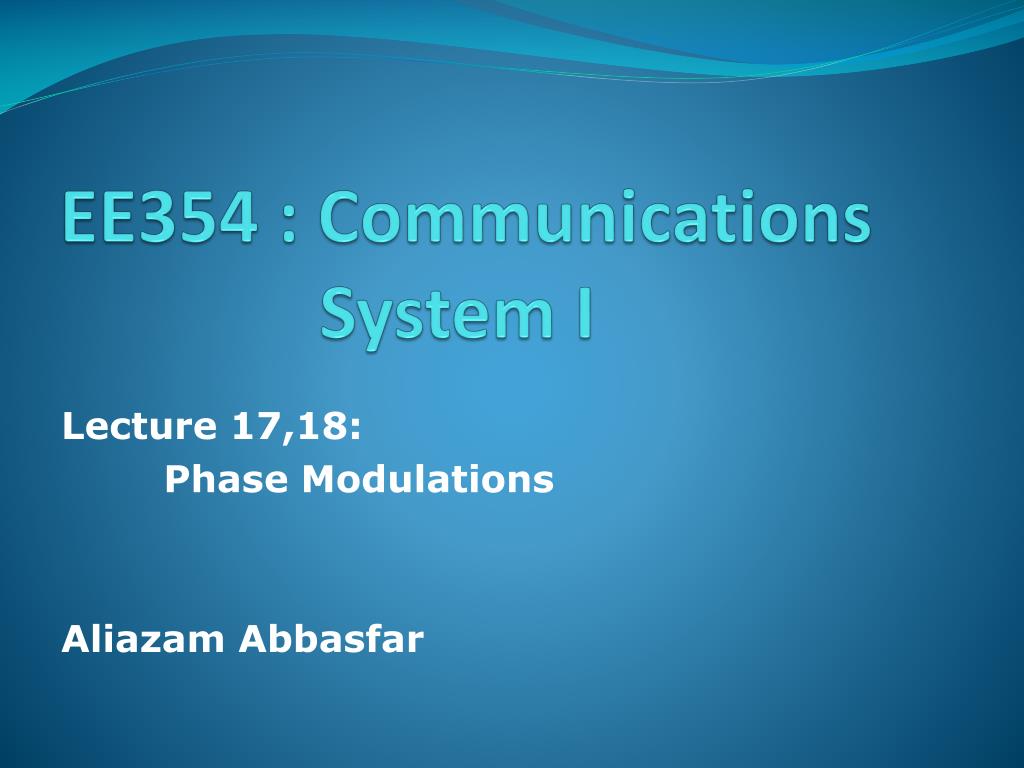 EE354 : Communications System I

Lecture 17,18:
Phase Modulations

Aliazam Abbasfar